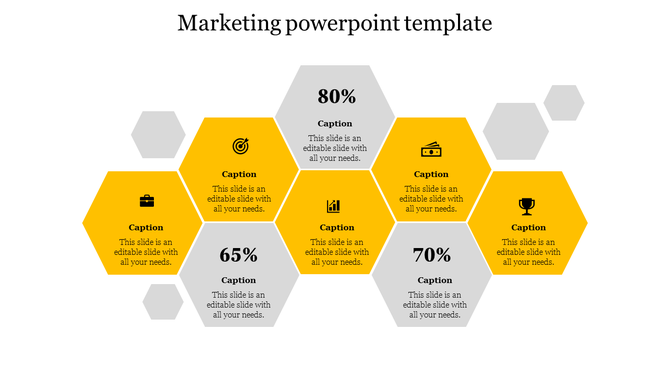 Marketing powerpoint template

80%

Caption

This slide is an editable slide with all your needs.

Caption

This slide is an editable slide with all your needs.

Caption

This slide is an editable slide with all your needs.

Caption

This slide is an editable slide with all your needs.

Caption

This slide is an editable slide with all your needs.

Caption

This slide is an editable slide with all your needs.

65%

Caption

This slide is an editable slide with all your needs.

70%

Caption

This slide is an editable slide with all your needs.